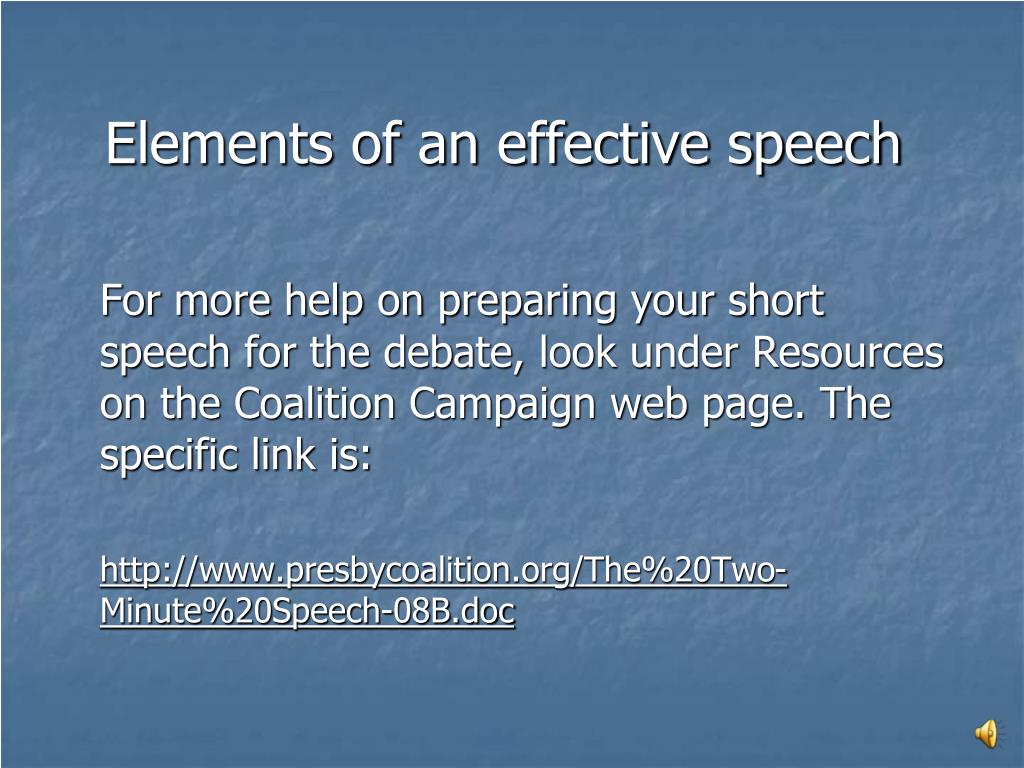 Elements of an effective speech

For more help on preparing your short speech for the debate, look under Resources on the Coalition Campaign web page. The specific link is:

http://www.presbycoalition.org/The%20Two-Minute%20Speech-08B.doc